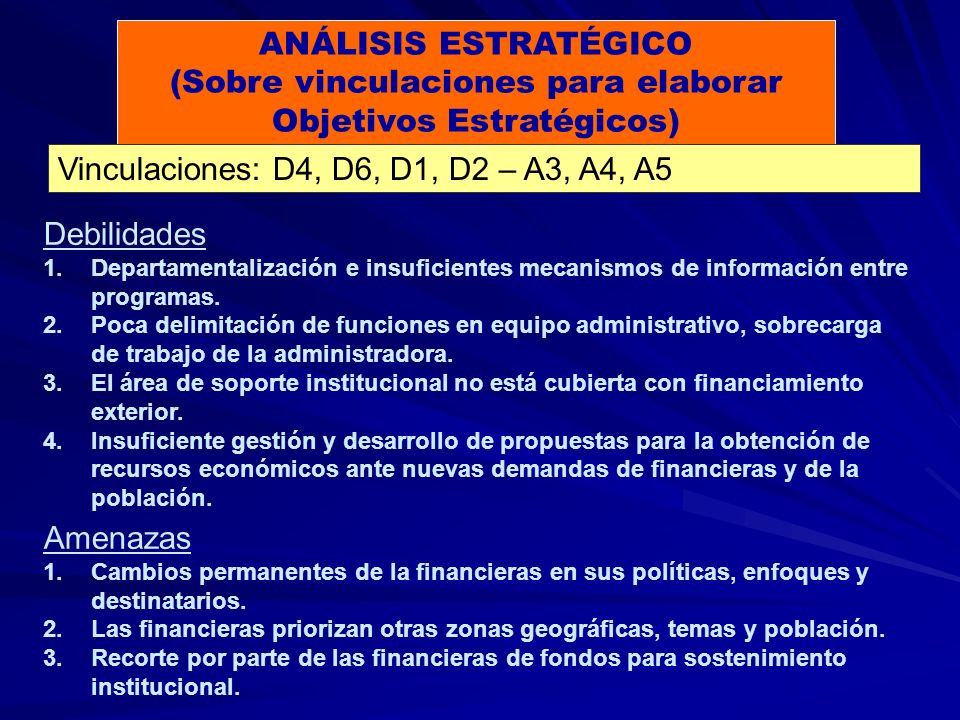 ANÁLISIS ESTRATÉGICO
(Sobre vinculaciones para elaborar Objetivos Estratégicos)

Vinculaciones: D4, D6, D1, D2 – A3, A4, A5

Debilidades
1. Departamentalización e insuficientes mecanismos de información entre programas.
2. Poca delimitación de funciones en equipo administrativo, sobrecarga de trabajo de la administradora.
3. El área de soporte institucional no está cubierta con financiamiento exterior.
4. Insuficiente gestión y desarrollo de propuestas para la obtención de recursos económicos ante nuevas demandas de financieras y de la población.

Amenazas
1. Cambios permanentes de la financieras en sus políticas, enfoques y destinatarios.
2. Las financieras priorizan otras zonas geográficas, temas y población.
3. Recorte por parte de las financieras de fondos para sostenimiento institucional.